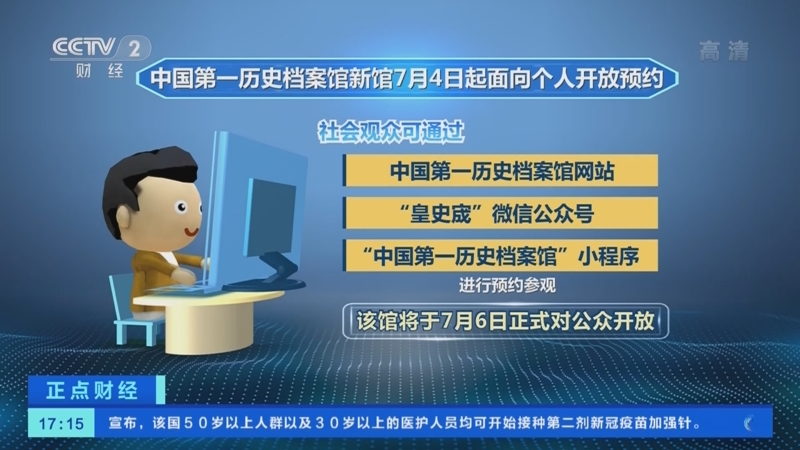 CCTV 2
财经

高清

中国第一历史档案馆新馆7月4日起面向个人开放预约

社会观众可通过

中国第一历史档案馆网站

“皇史宬”微信公众号

“中国第一历史档案馆”小程序

进行预约参观

该馆将于7月6日正式对公众开放

正点财经

17:15

宣布，该国50岁以上人群以及30岁以上的医护人员均可开始接种第二剂新冠疫苗加强针。